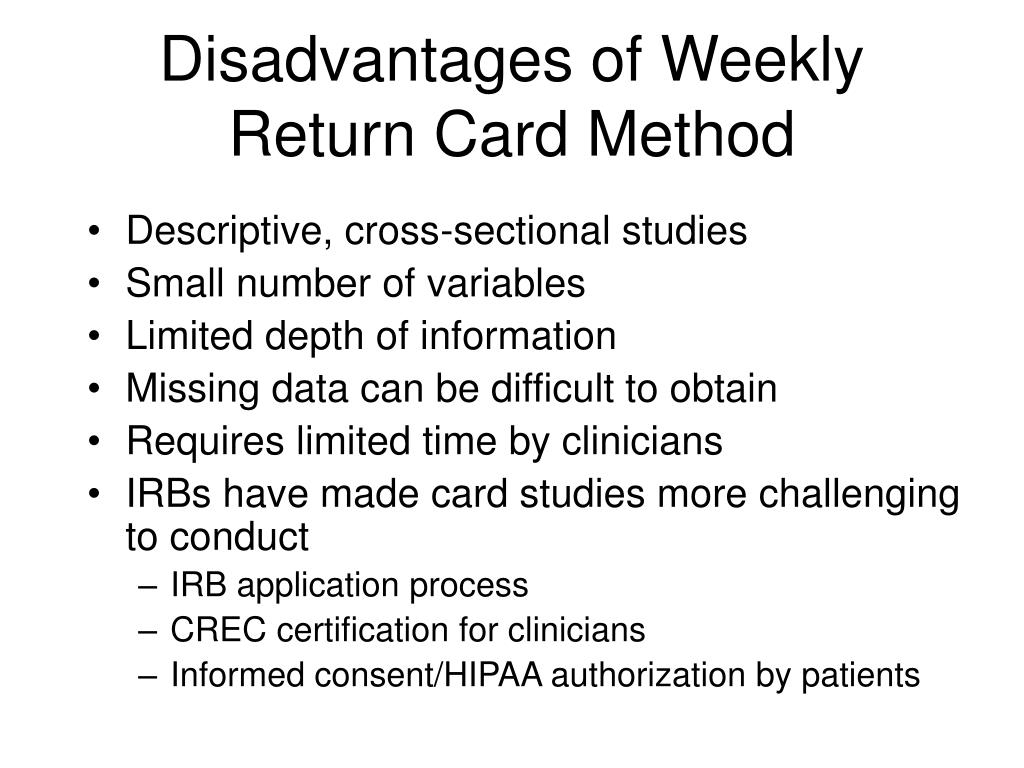 Disadvantages of Weekly Return Card Method

• Descriptive, cross-sectional studies
• Small number of variables
• Limited depth of information
• Missing data can be difficult to obtain
• Requires limited time by clinicians
• IRBs have made card studies more challenging to conduct
  – IRB application process
  – CREC certification for clinicians
  – Informed consent/HIPAA authorization by patients